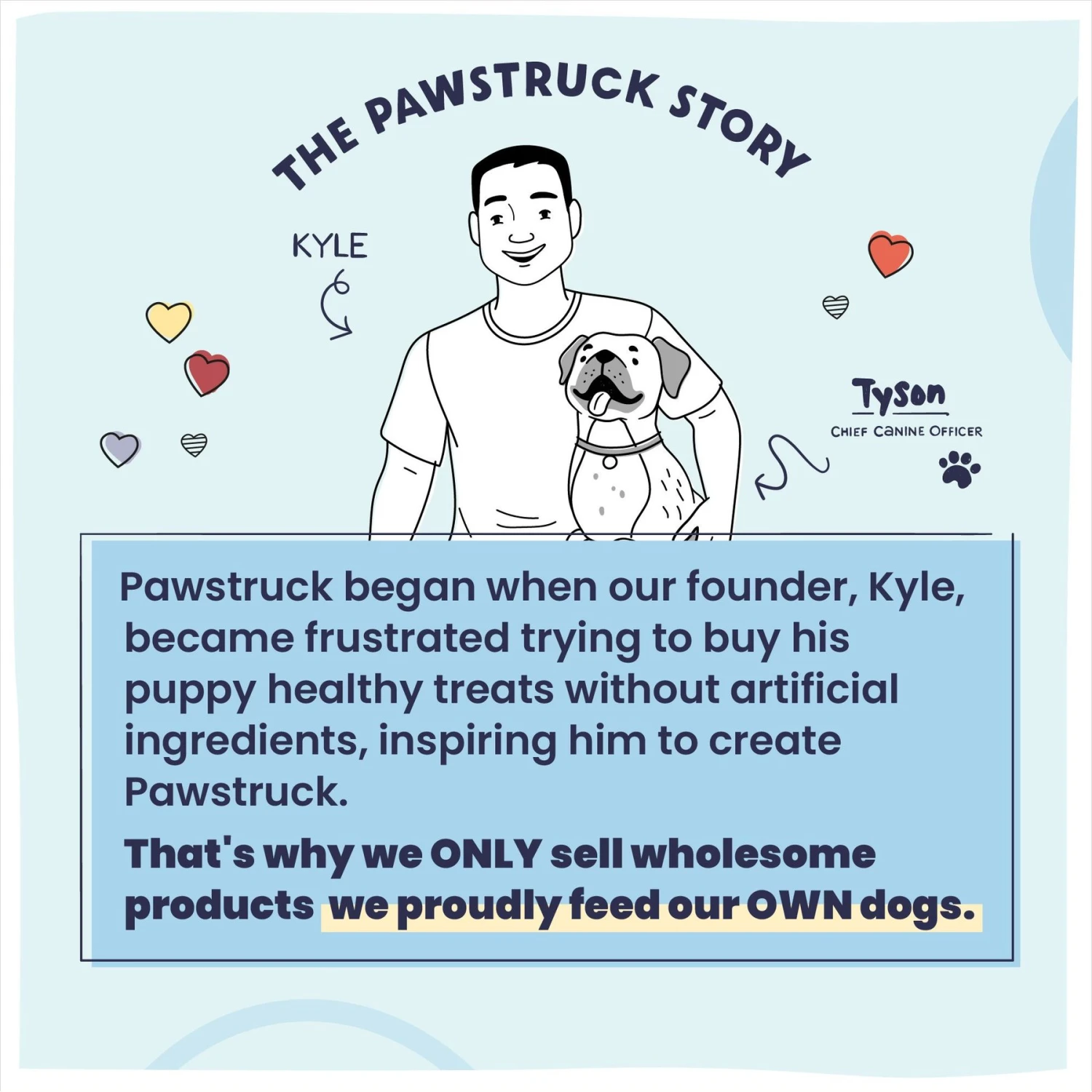 THE PAWSTRUCK STORY

KYLE

Tyson
CHIEF CANINE OFFICER

Pawstruck began when our founder, Kyle, became frustrated trying to buy his puppy healthy treats without artificial ingredients, inspiring him to create Pawstruck.

That's why we ONLY sell wholesome products we proudly feed our OWN dogs.